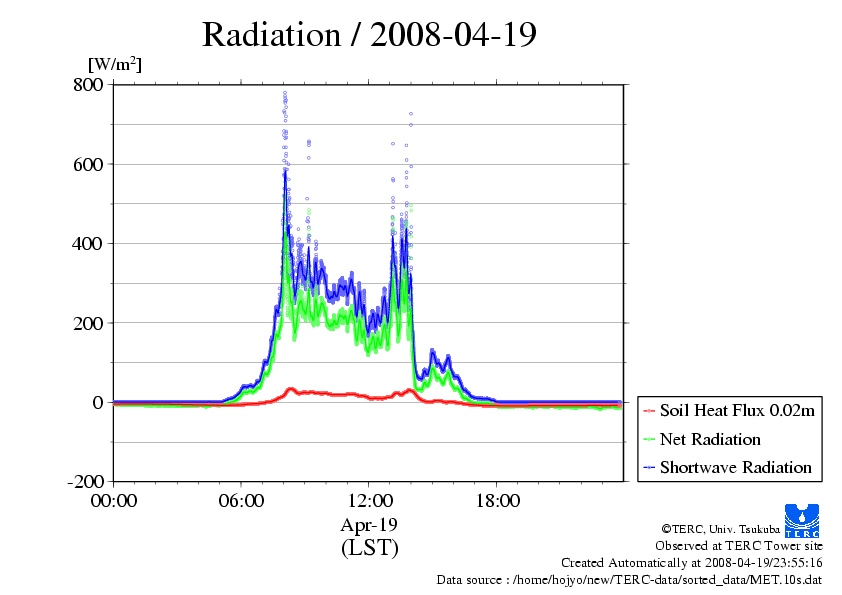 Radiation / 2008-04-19

[W/m$^2$]

800
600
400
200
0
-200

00:00
06:00
12:00
18:00

Apr-19
(LST)

Soil Heat Flux 0.02m
Net Radiation
Shortwave Radiation

TERC

©TERC, Univ. Tsukuba
Observed at TERC Tower site
Created Automatically at 2008-04-19/23:55:16
Data source : /home/hojyo/new/TERC-data/sorted_data/MET.10s.dat